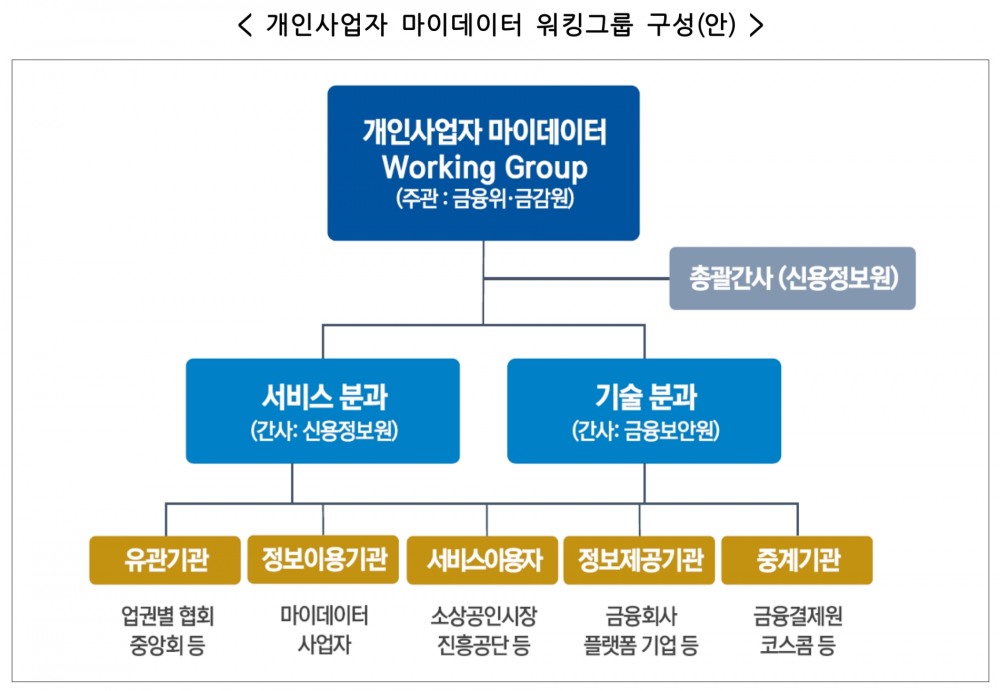 < 개인사업자 마이데이터 워킹그룹 구성(안) >

개인사업자 마이데이터
Working Group
(주관 : 금융위·금감원)

총괄간사 (신용정보원)

서비스 분과
(간사: 신용정보원)

기술 분과
(간사: 금융보안원)

유관기관
업권별 협회
중앙회 등

정보이용기관
마이데이터
사업자

서비스이용자
소상공인시장
진흥공단 등

정보제공기관
금융회사
플랫폼 기업 등

중계기관
금융결제원
코스콤 등